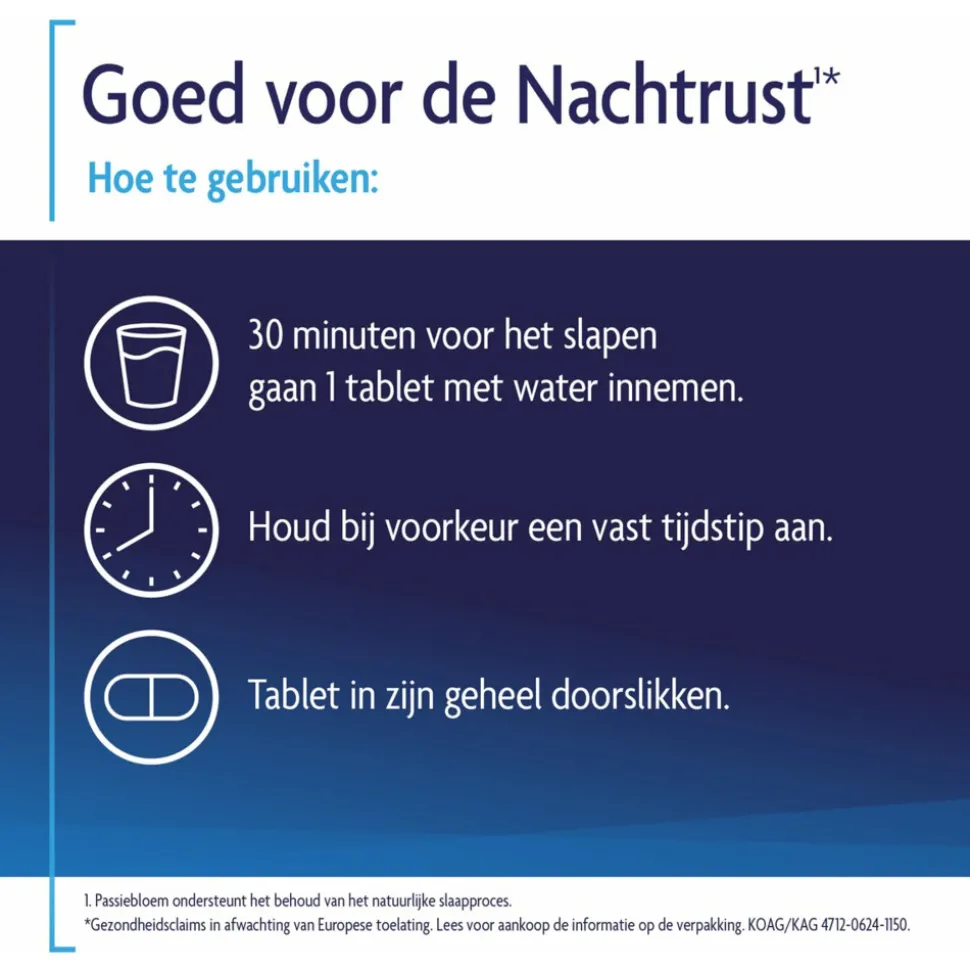 Goed voor de Nachtrust$^{1*}$

Hoe te gebruiken:

30 minuten voor het slapen gaan 1 tablet met water innemen.

Houd bij voorkeur een vast tijdstip aan.

Tablet in zijn geheel doorslikken.

1. Passiebloem ondersteunt het behoud van het natuurlijke slaapproces.
*Gezondheidsclaims in afwachting van Europese toelating. Lees voor aankoop de informatie op de verpakking. KOAG/KAG 4712-0624-1150.